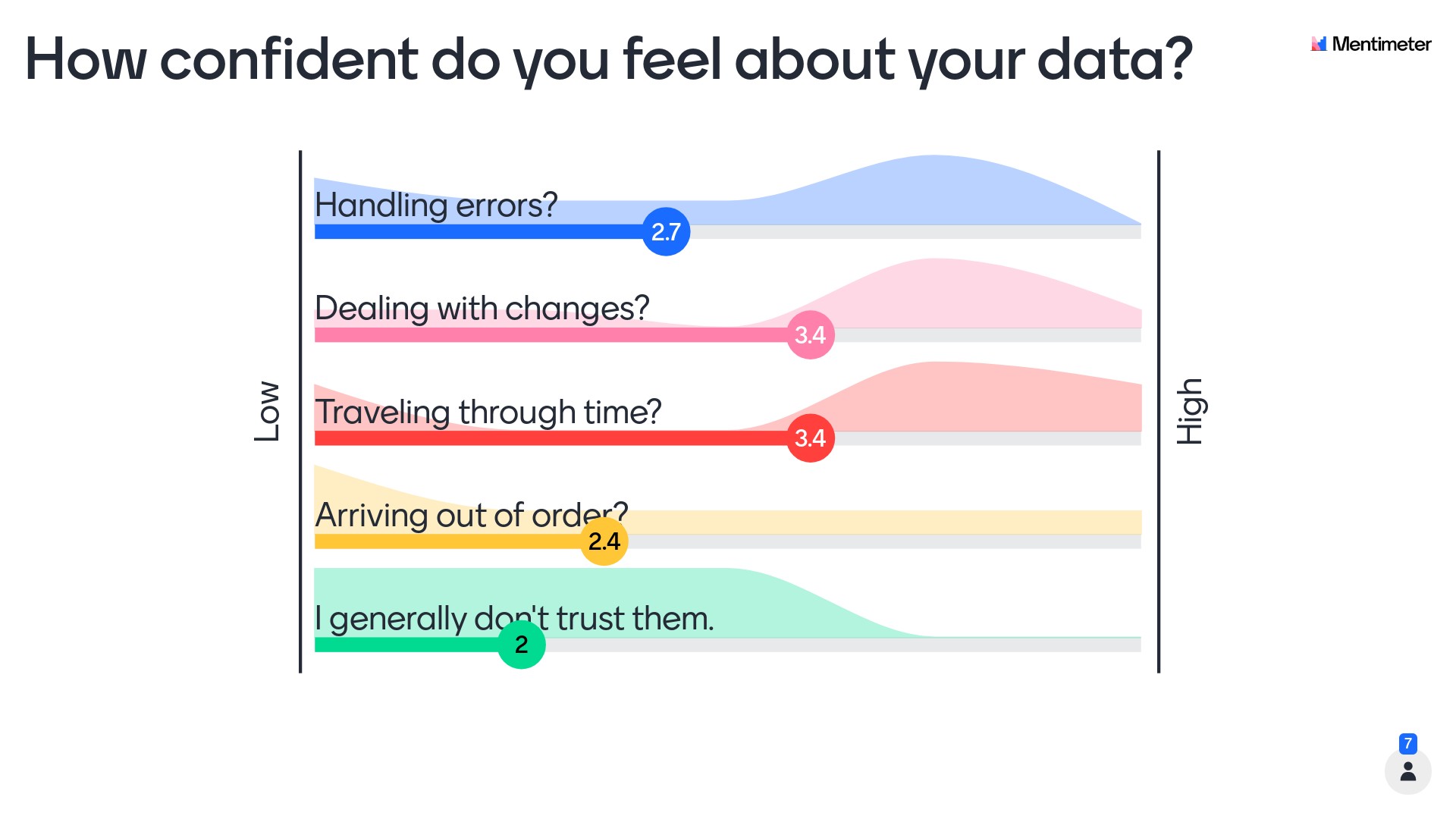 How confident do you feel about your data?

Mentimeter

Low

Handling errors?
2.7

Dealing with changes?
3.4

Traveling through time?
3.4

Arriving out of order?
2.4

I generally don't trust them.
2

High

7